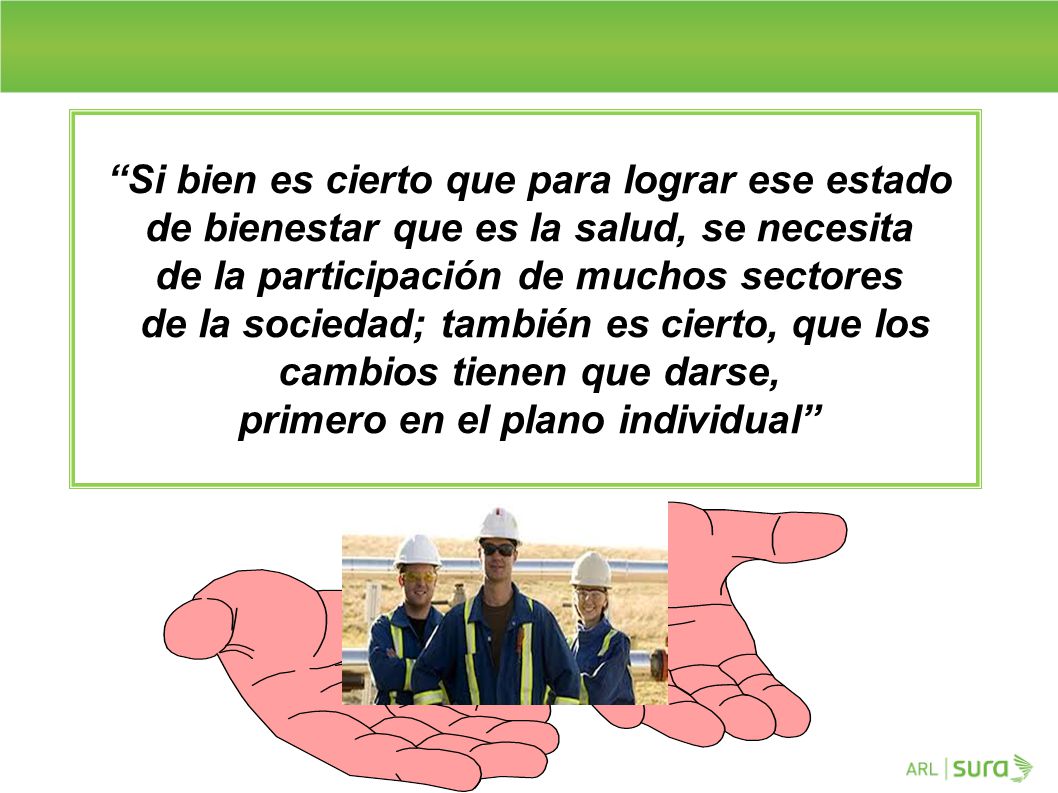 “Si bien es cierto que para lograr ese estado de bienestar que es la salud, se necesita de la participación de muchos sectores de la sociedad; también es cierto, que los cambios tienen que darse, primero en el plano individual”

ARL | sura